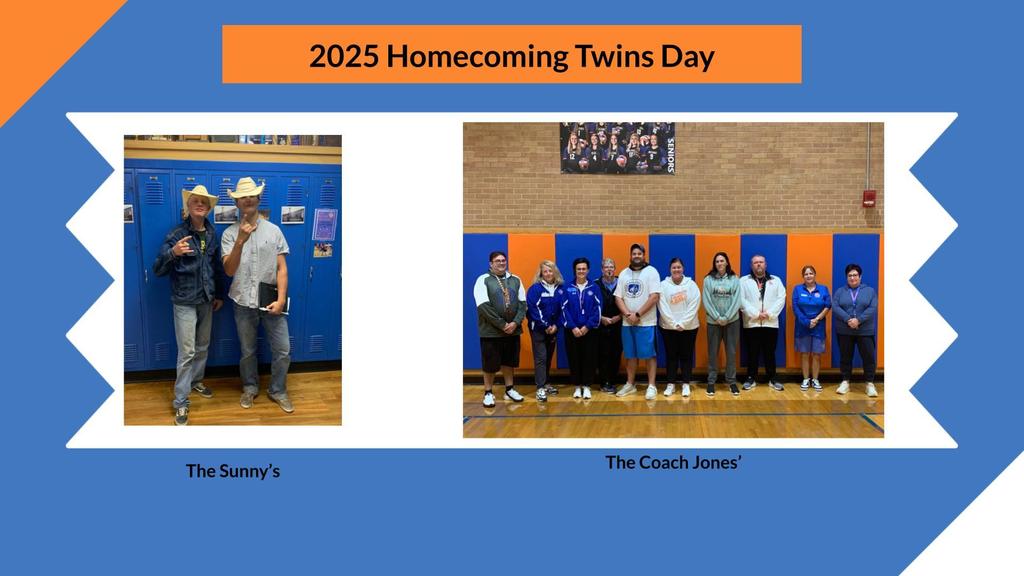 2025 Homecoming Twins Day

SENIORS

The Sunny's

The Coach Jones'